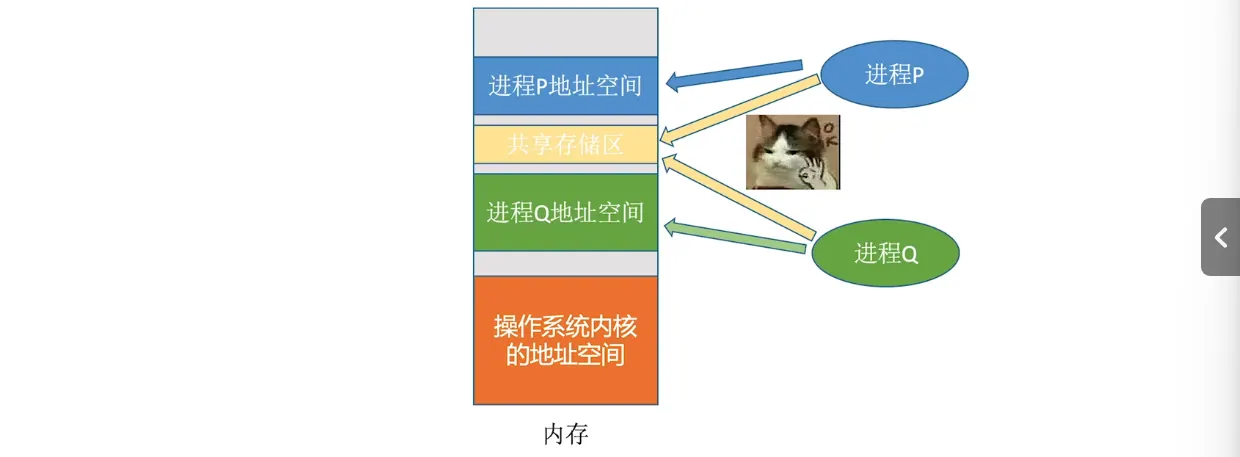 进程P地址空间

共享存储区

进程Q地址空间

操作系统内核的地址空间

内存

进程P

OK

进程Q